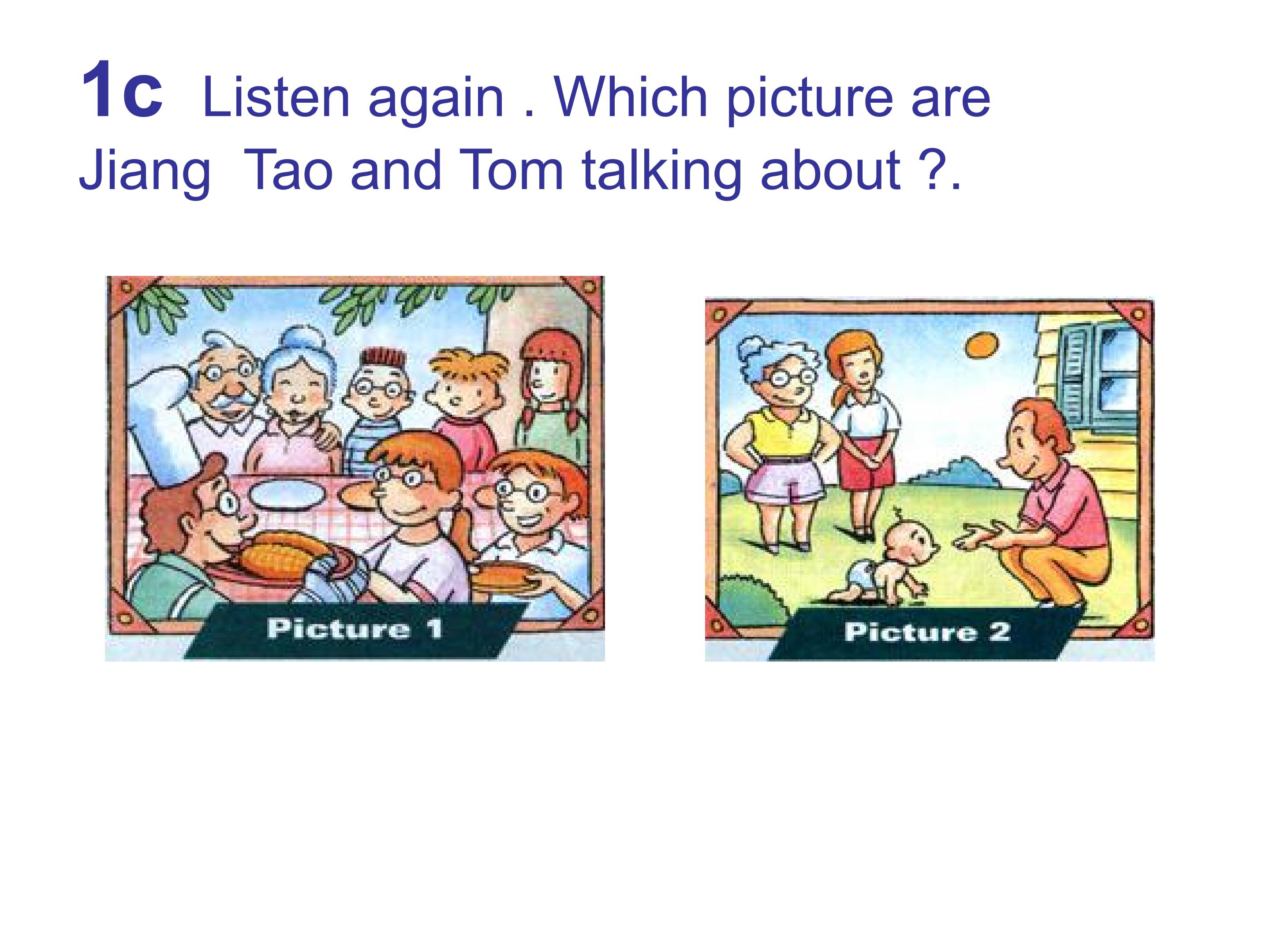 1c Listen again . Which picture are Jiang Tao and Tom talking about ?.

Picture 1

Picture 2